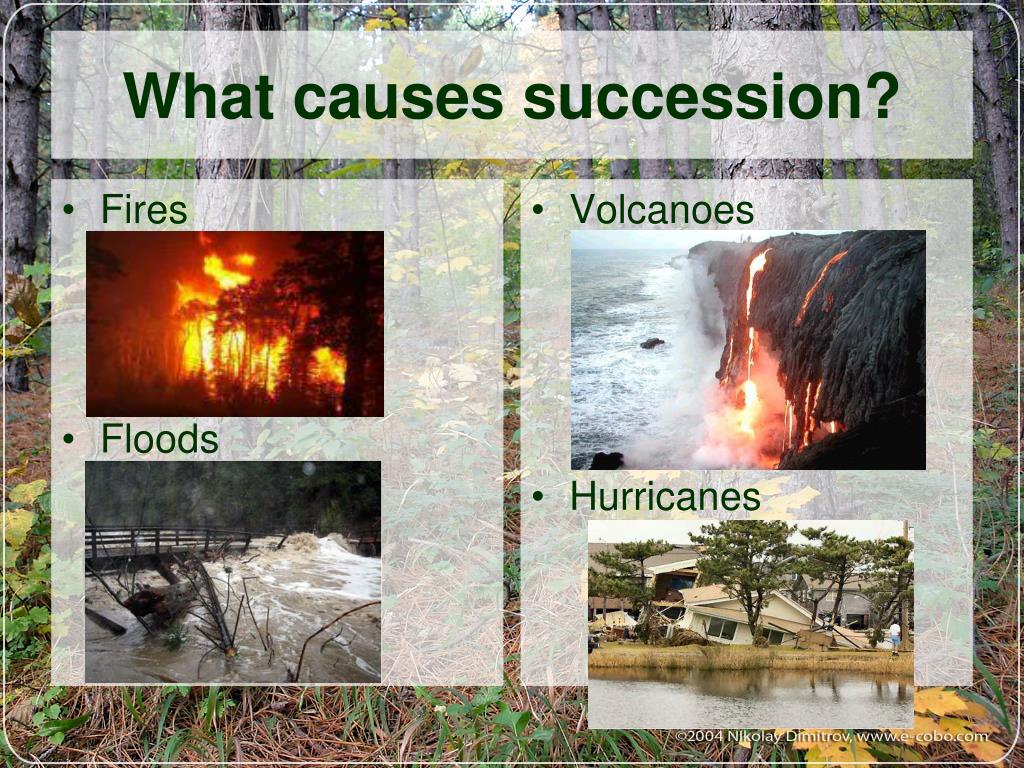 What causes succession?

• Fires

• Floods

• Volcanoes

• Hurricanes

©2004 Nikolay Dimitrov, www.e-cobo.com